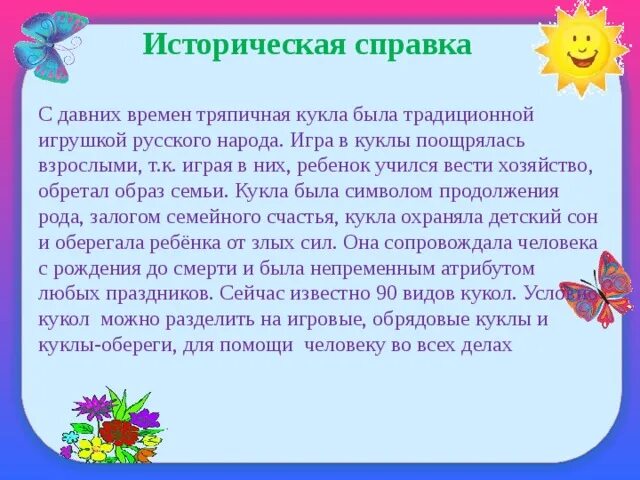 Историческая справка

С давних времен тряпичная кукла была традиционной игрушкой русского народа. Игра в куклы поощрялась взрослыми, т.к. играя в них, ребенок учился вести хозяйство, обретал образ семьи. Кукла была символом продолжения рода, залогом семейного счастья, кукла охраняла детский сон и оберегала ребёнка от злых сил. Она сопровождала человека с рождения до смерти и была непременным атрибутом любых праздников. Сейчас известно 90 видов кукол. Условно кукол можно разделить на игровые, обрядовые куклы и куклы-обереги, для помощи человеку во всех делах